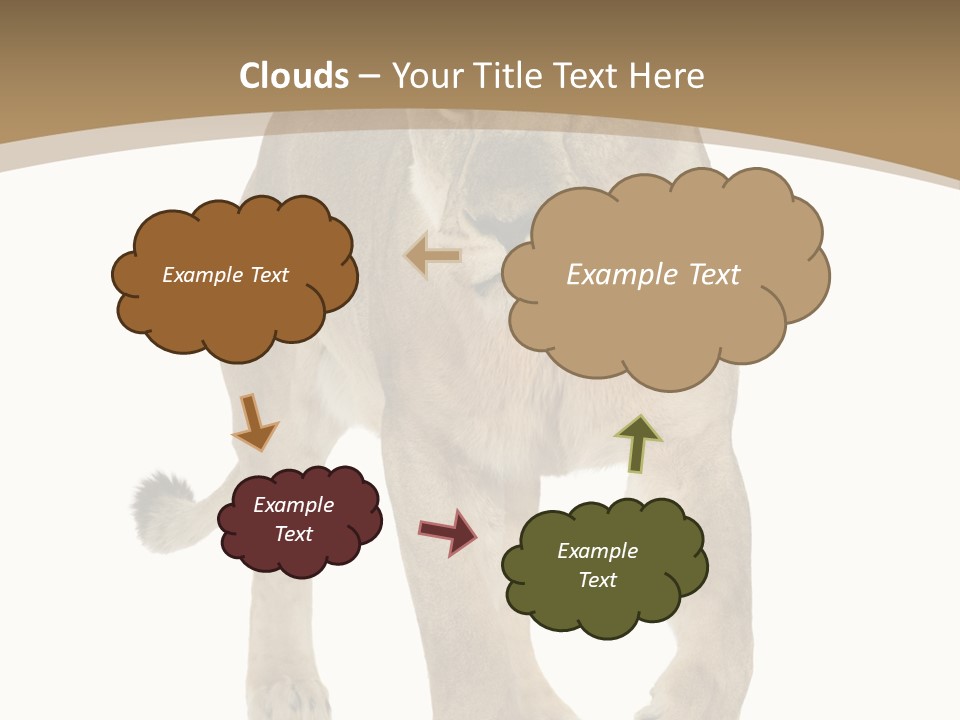 Clouds – Your Title Text Here

Example Text

Example Text

Example Text

Example Text